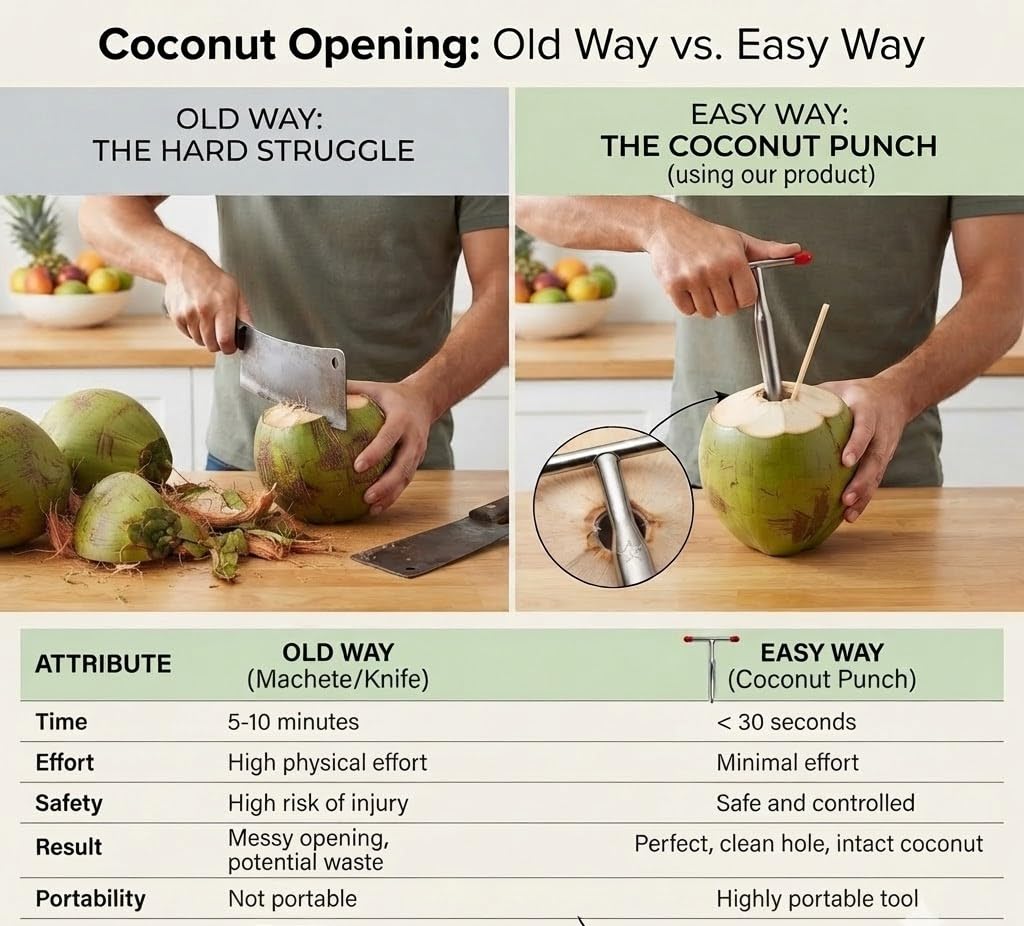 Coconut Opening: Old Way vs. Easy Way

OLD WAY:
THE HARD STRUGGLE

EASY WAY:
THE COCONUT PUNCH
(using our product)

| ATTRIBUTE | OLD WAY (Machete/Knife) | EASY WAY (Coconut Punch) |
|---|---|---|
| Time | 5-10 minutes | < 30 seconds |
| Effort | High physical effort | Minimal effort |
| Safety | High risk of injury | Safe and controlled |
| Result | Messy opening, potential waste | Perfect, clean hole, intact coconut |
| Portability | Not portable | Highly portable tool |